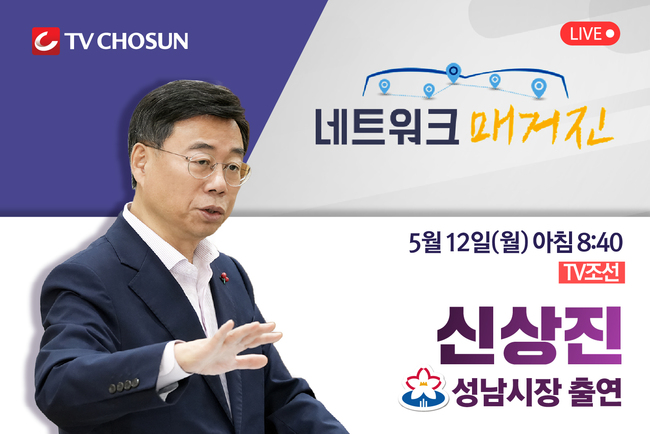 TV CHOSUN

LIVE

네트워크 매거진

5월 12일(월) 아침 8:40

TV조선

신상진

성남시장 출연